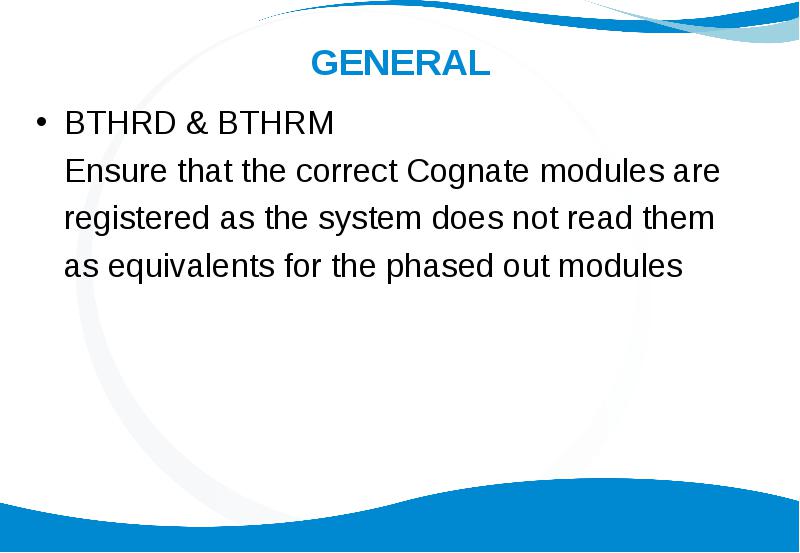 GENERAL

• BTHRD & BTHRM
Ensure that the correct Cognate modules are registered as the system does not read them as equivalents for the phased out modules